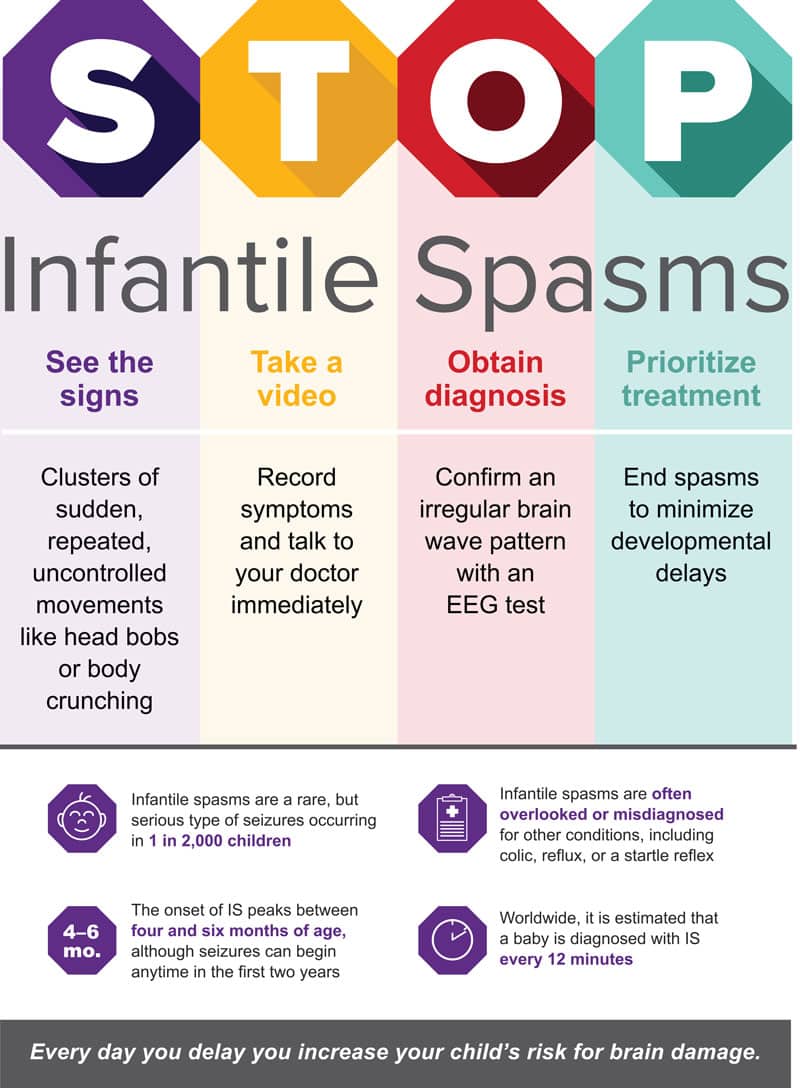 S T O P

Infantile Spasms

See the signs

Clusters of sudden, repeated, uncontrolled movements like head bobs or body crunching

Take a video

Record symptoms and talk to your doctor immediately

Obtain diagnosis

Confirm an irregular brain wave pattern with an EEG test

Prioritize treatment

End spasms to minimize developmental delays

Infantile spasms are a rare, but serious type of seizures occurring in 1 in 2,000 children

4–6 mo.

The onset of IS peaks between four and six months of age, although seizures can begin anytime in the first two years

Infantile spasms are often overlooked or misdiagnosed for other conditions, including colic, reflux, or a startle reflex

Worldwide, it is estimated that a baby is diagnosed with IS every 12 minutes

Every day you delay you increase your child's risk for brain damage.